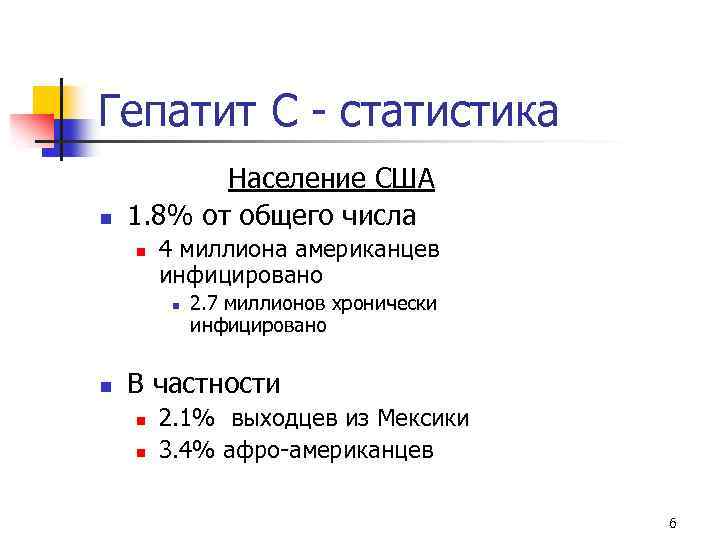 Гепатит С - статистика

Население США

1.8% от общего числа

4 миллиона американцев инфицировано

2.7 миллионов хронически инфицировано

В частности

2.1% выходцев из Мексики

3.4% афро-американцев

6